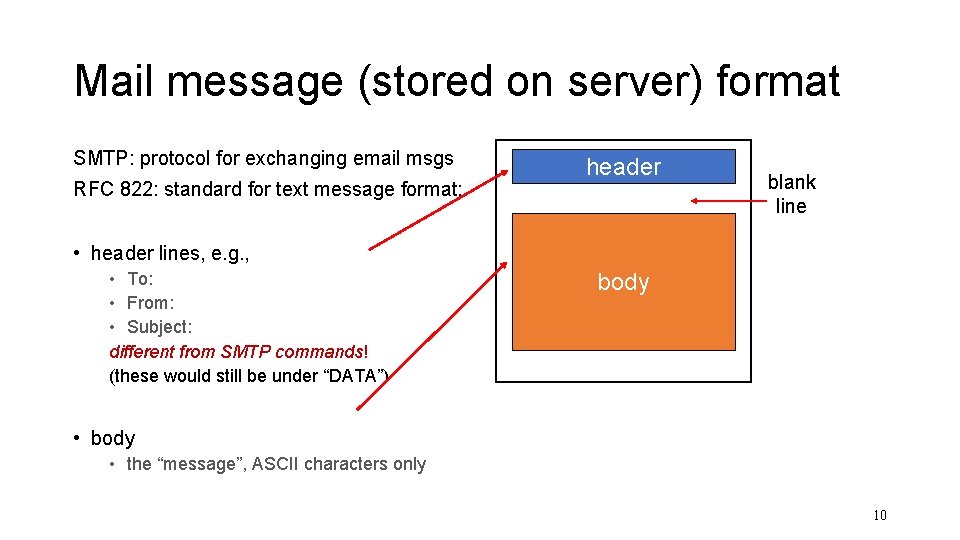 Mail message (stored on server) format

SMTP: protocol for exchanging email msgs

RFC 822: standard for text message format:

• header lines, e.g.,
  • To:
  • From:
  • Subject:
  different from SMTP commands!
  (these would still be under "DATA")

• body
  • the "message", ASCII characters only

header

blank line

body

10